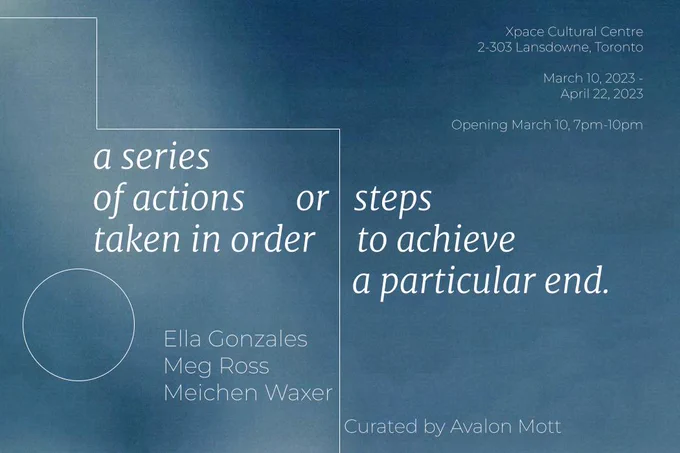 Xpace Cultural Centre
2-303 Lansdowne, Toronto

March 10, 2023 -
April 22, 2023

Opening March 10, 7pm-10pm

a series
of actions or steps
taken in order to achieve
a particular end.

Ella Gonzales
Meg Ross
Meichen Waxer

Curated by Avalon Mott